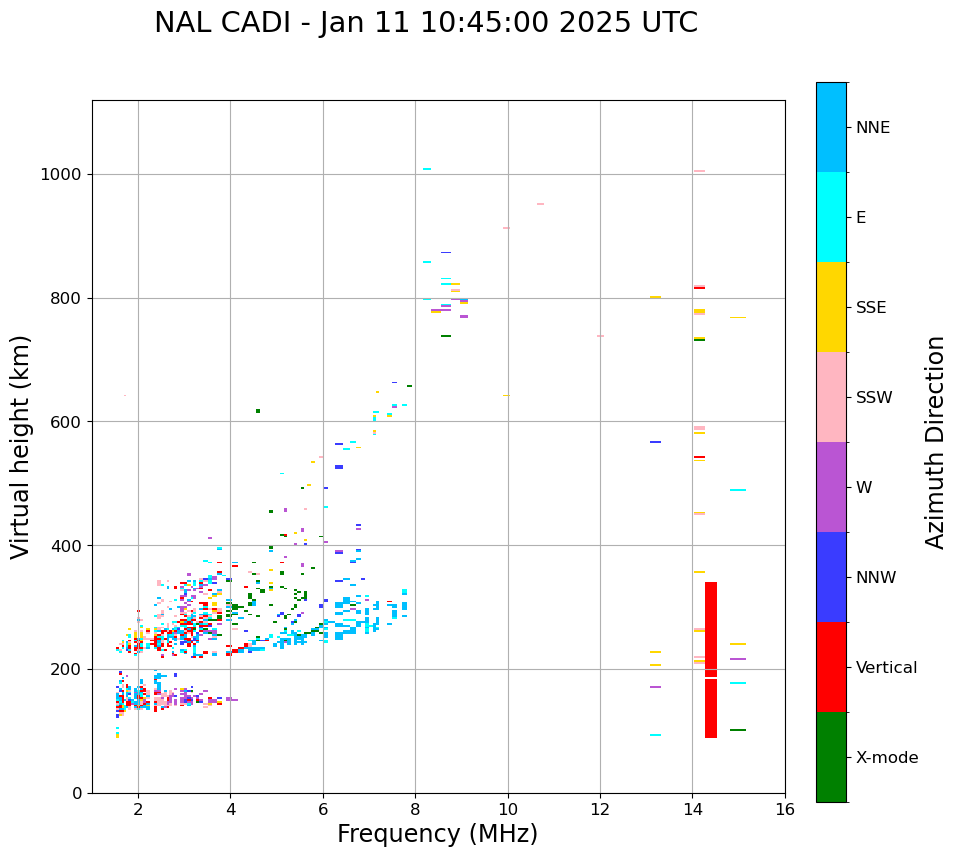 NAL CADI - Jan 11 10:45:00 2025 UTC

Virtual height (km)

1000
800
600
400
200
0

2
4
6
8
10
12
14
16

Frequency (MHz)

NNE
E
SSE
SSW
W
NNW
Vertical
X-mode

Azimuth Direction